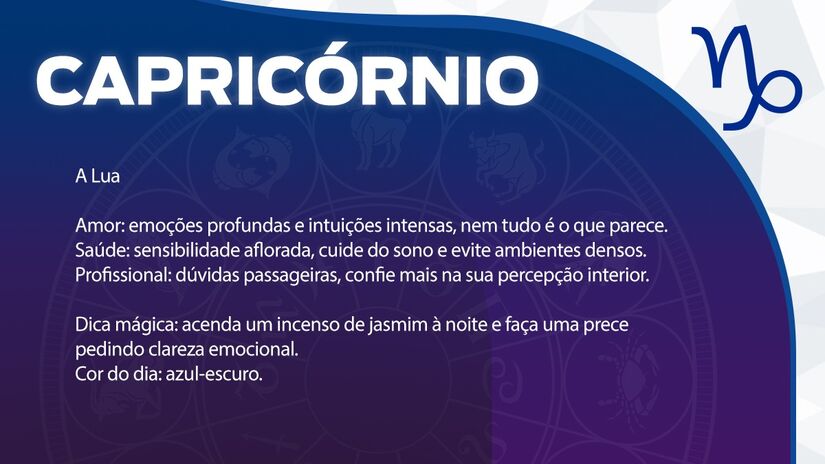 CAPRICÓRNIO

A Lua

Amor: emoções profundas e intuições intensas, nem tudo é o que parece.
Saúde: sensibilidade aflorada, cuide do sono e evite ambientes densos.
Profissional: dúvidas passageiras, confie mais na sua percepção interior.

Dica mágica: acenda um incenso de jasmim à noite e faça uma prece pedindo clareza emocional.
Cor do dia: azul-escuro.